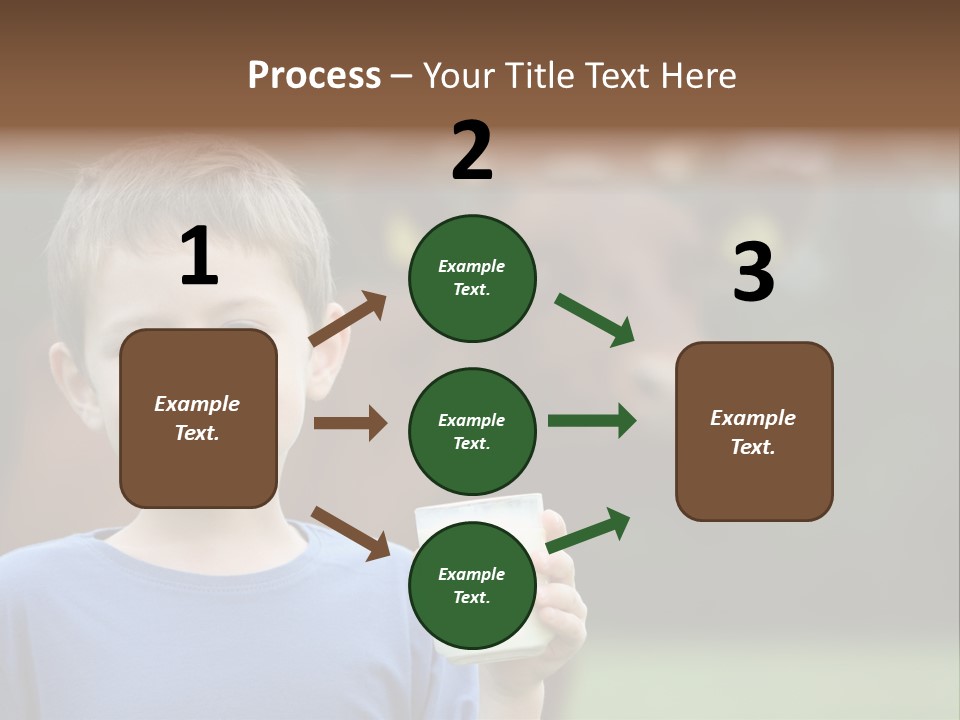 Process – Your Title Text Here

1

Example Text.

2

Example Text.

Example Text.

Example Text.

3

Example Text.